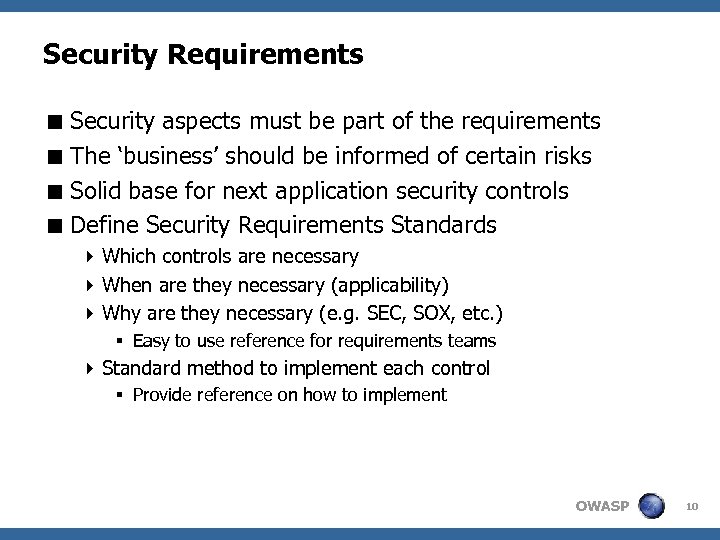 Security Requirements

■ Security aspects must be part of the requirements
■ The ‘business’ should be informed of certain risks
■ Solid base for next application security controls
■ Define Security Requirements Standards
 ▸ Which controls are necessary
 ▸ When are they necessary (applicability)
 ▸ Why are they necessary (e.g. SEC, SOX, etc.)
  ▪ Easy to use reference for requirements teams
 ▸ Standard method to implement each control
  ▪ Provide reference on how to implement

OWASP 10